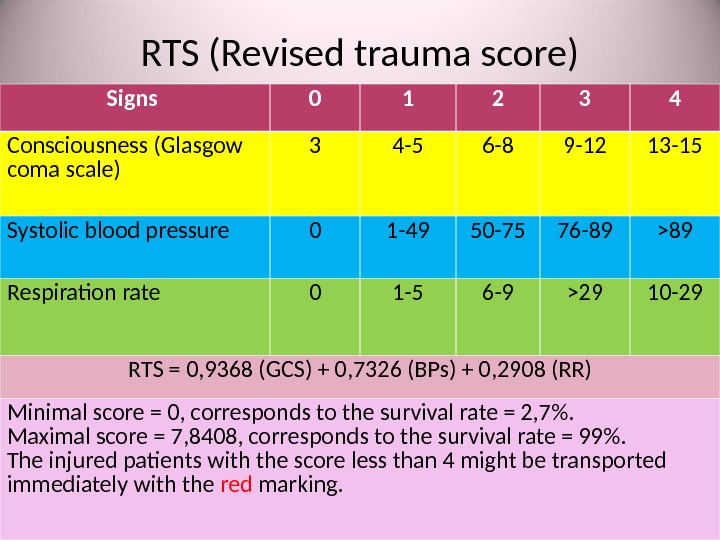 RTS (Revised trauma score)

| Signs | 0 | 1 | 2 | 3 | 4 |
|---|---|---|---|---|---|
| Consciousness (Glasgow coma scale) | 3 | 4-5 | 6-8 | 9-12 | 13-15 |
| Systolic blood pressure | 0 | 1-49 | 50-75 | 76-89 | >89 |
| Respiration rate | 0 | 1-5 | 6-9 | >29 | 10-29 |

RTS = 0,9368 (GCS) + 0,7326 (BPs) + 0,2908 (RR)

Minimal score = 0, corresponds to the survival rate = 2,7%.
Maximal score = 7,8408, corresponds to the survival rate = 99%.
The injured patients with the score less than 4 might be transported immediately with the red marking.